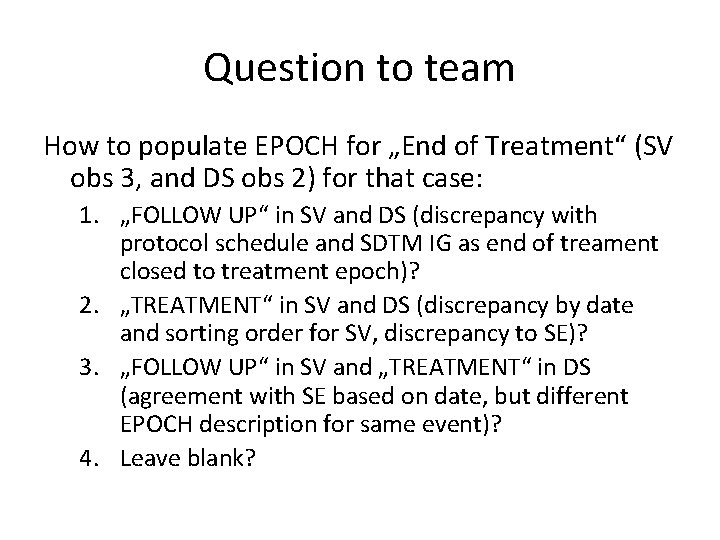 Question to team

How to populate EPOCH for „End of Treatment“ (SV obs 3, and DS obs 2) for that case:

1. „FOLLOW UP“ in SV and DS (discrepancy with protocol schedule and SDTM IG as end of treament closed to treatment epoch)?
2. „TREATMENT“ in SV and DS (discrepancy by date and sorting order for SV, discrepancy to SE)?
3. „FOLLOW UP“ in SV and „TREATMENT“ in DS (agreement with SE based on date, but different EPOCH description for same event)?
4. Leave blank?